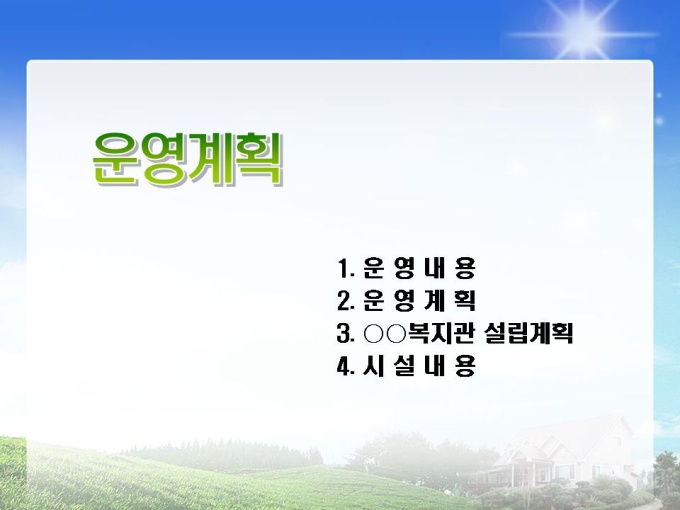 운영계획

1. 운 영 내 용
2. 운 영 계 획
3. ○○복지관 설립계획
4. 시 설 내 용